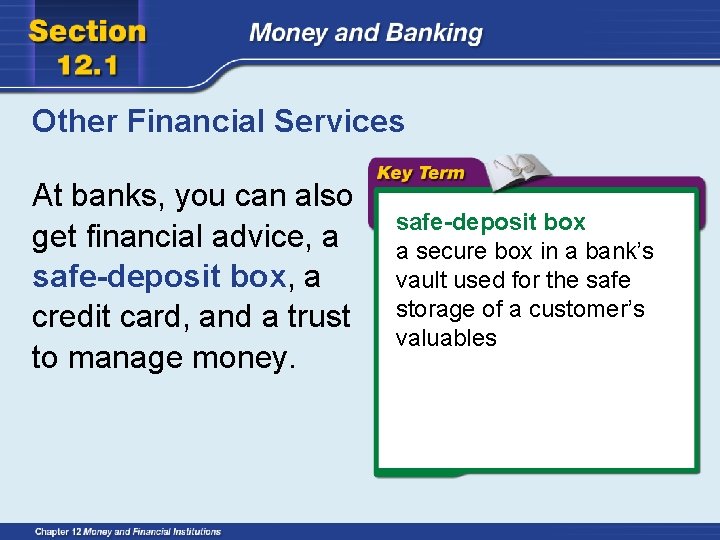 Section 12.1

Money and Banking

Other Financial Services

At banks, you can also get financial advice, a safe-deposit box, a credit card, and a trust to manage money.

Key Term

safe-deposit box
a secure box in a bank's vault used for the safe storage of a customer's valuables

Chapter 12 Money and Financial Institutions